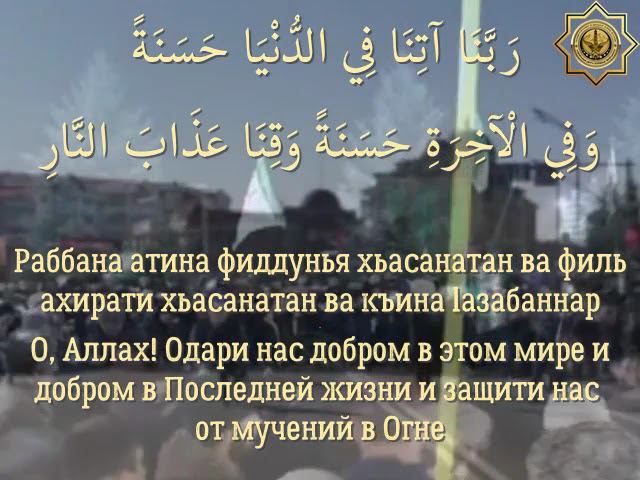 رَبَّنَا آتِنَا فِي الدُّنْيَا حَسَنَةً
وَفِي الْآخِرَةِ حَسَنَةً وَقِنَا عَذَابَ النَّارِ

Раббана атина фиддунья хьасанатан ва филь ахирати хьасанатан ва къина Іазабаннар

О, Аллах! Одари нас добром в этом мире и добром в Последней жизни и защити нас от мучений в Огне